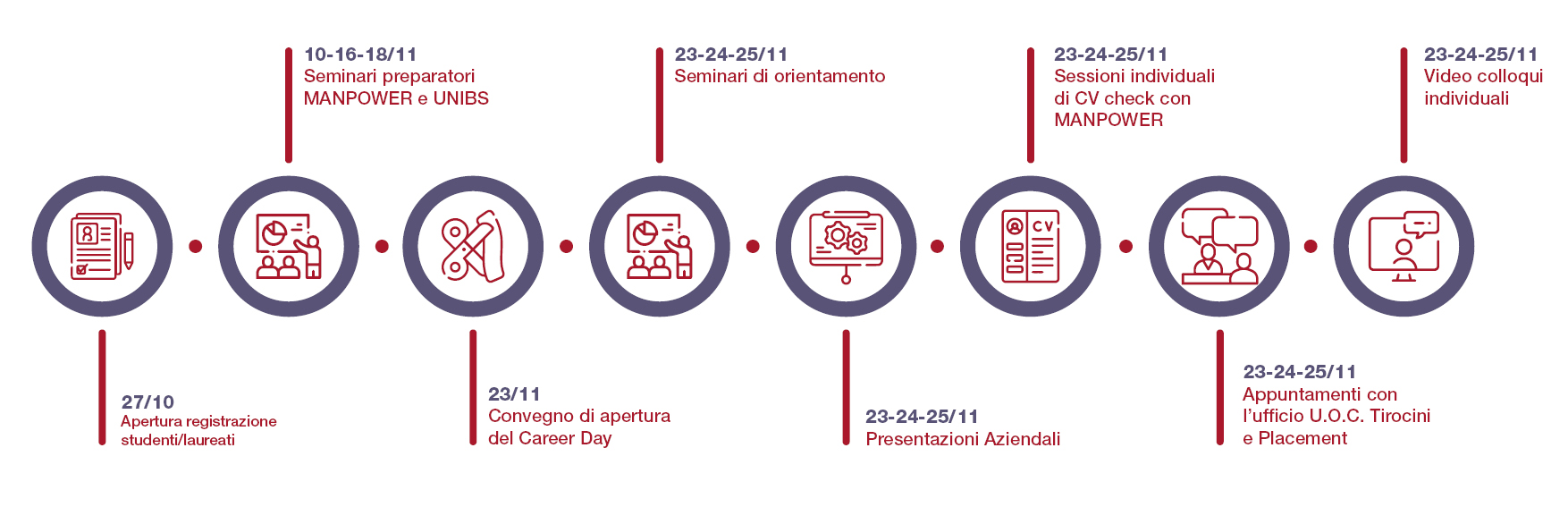 27/10
Apertura registrazione studenti/laureati

10-16-18/11
Seminari preparatori MANPOWER e UNIBS

23/11
Convegno di apertura del Career Day

23-24-25/11
Seminari di orientamento

23-24-25/11
Presentazioni Aziendali

23-24-25/11
Sessioni individuali di CV check con MANPOWER

CV

23-24-25/11
Appuntamenti con l'ufficio U.O.C. Tirocini e Placement

23-24-25/11
Video colloqui individuali